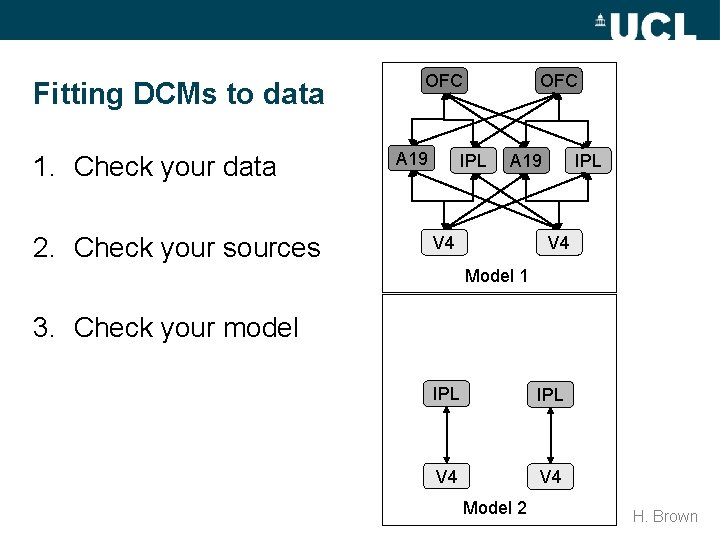 UCL

Fitting DCMs to data

1. Check your data

2. Check your sources

3. Check your model

OFC OFC
A19 IPL A19 IPL
V4 V4
Model 1

IPL IPL
V4 V4
Model 2

H. Brown